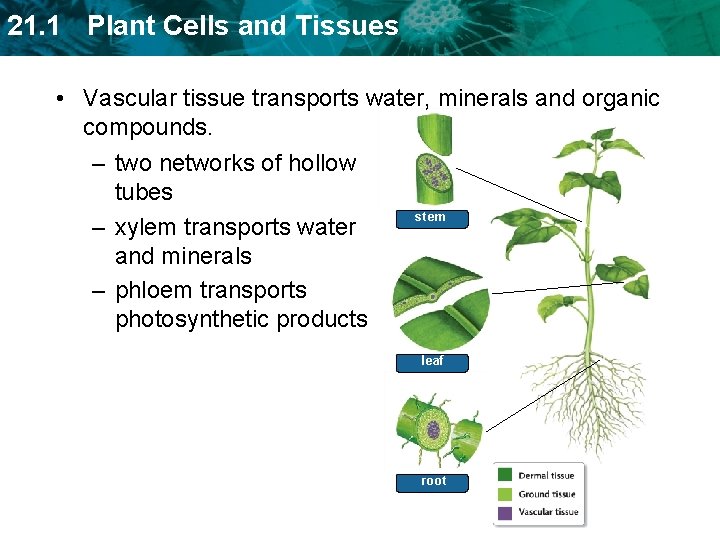 21.1 Plant Cells and Tissues

• Vascular tissue transports water, minerals and organic compounds.

– two networks of hollow tubes

– xylem transports water and minerals

– phloem transports photosynthetic products

stem

leaf

root

Dermal tissue

Ground tissue

Vascular tissue